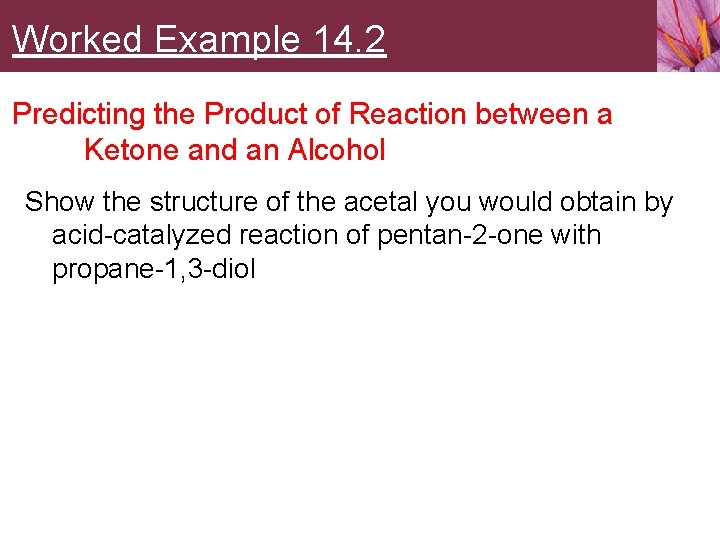 Worked Example 14.2

Predicting the Product of Reaction between a Ketone and an Alcohol

Show the structure of the acetal you would obtain by acid-catalyzed reaction of pentan-2-one with propane-1,3-diol